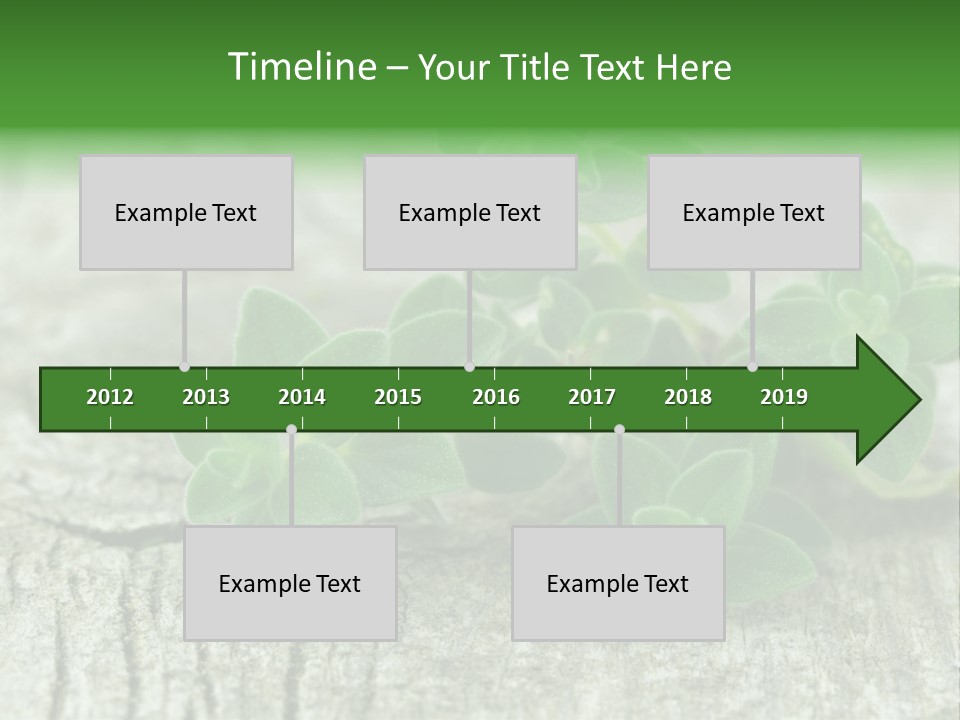 Timeline – Your Title Text Here

Example Text

Example Text

Example Text

2012 2013 2014 2015 2016 2017 2018 2019

Example Text

Example Text